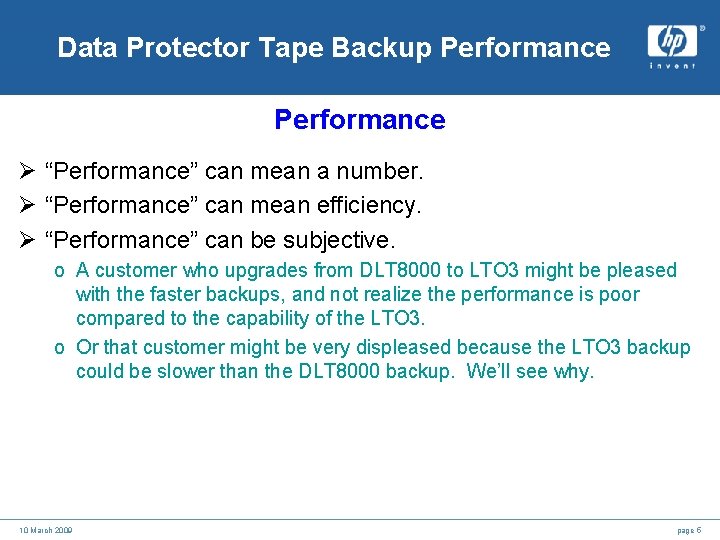 Data Protector Tape Backup Performance

hp
invent

Performance

➢ “Performance” can mean a number.
➢ “Performance” can mean efficiency.
➢ “Performance” can be subjective.
o A customer who upgrades from DLT8000 to LTO3 might be pleased with the faster backups, and not realize the performance is poor compared to the capability of the LTO3.
o Or that customer might be very displeased because the LTO3 backup could be slower than the DLT8000 backup. We’ll see why.

10 March 2009

page 6